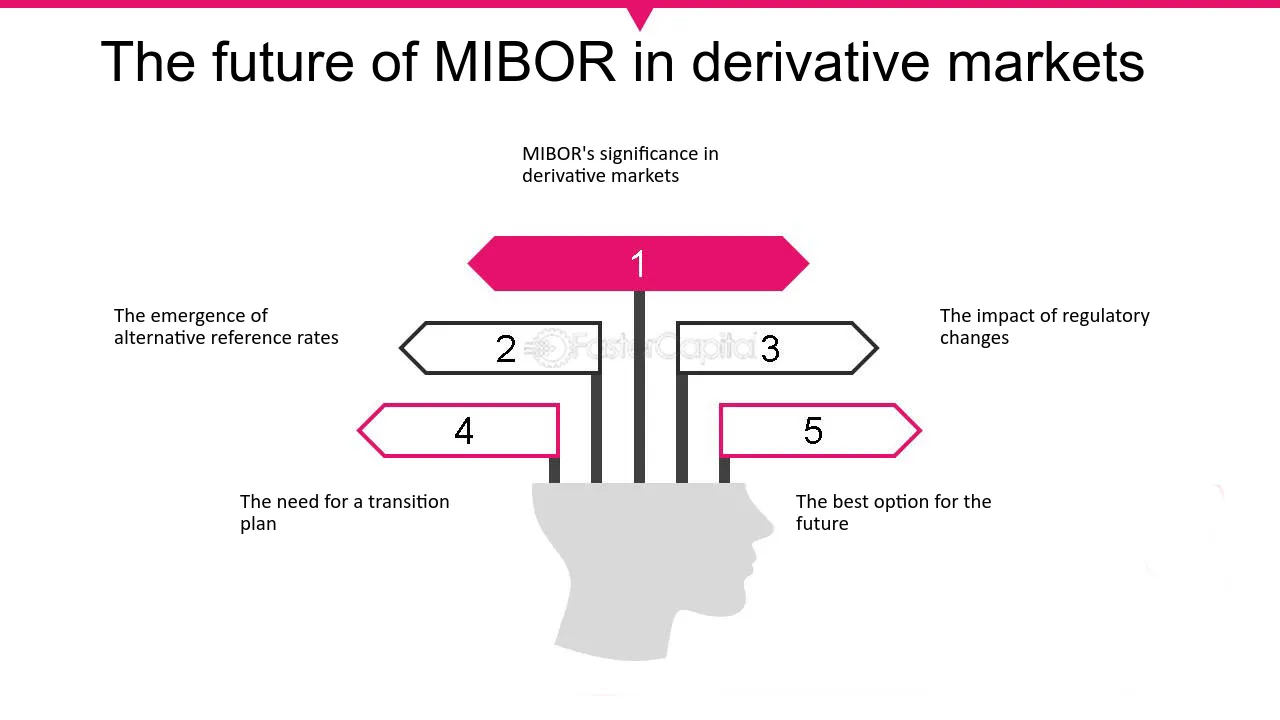 The future of MIBOR in derivative markets

MIBOR's significance in derivative markets

1

The emergence of alternative reference rates

2

3

The impact of regulatory changes

4

5

The need for a transition plan

The best option for the future

FasterCapital